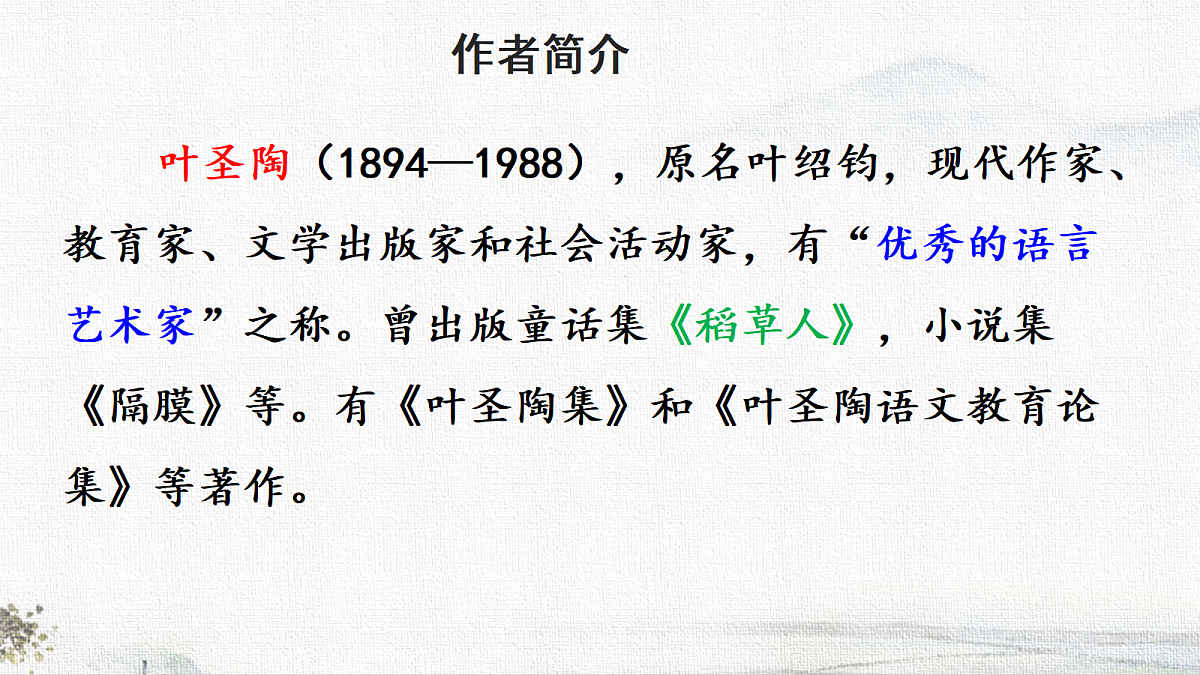 作者简介

叶圣陶（1894—1988），原名叶绍钧，现代作家、教育家、文学出版家和社会活动家，有“优秀的语言艺术家”之称。曾出版童话集《稻草人》，小说集《隔膜》等。有《叶圣陶集》和《叶圣陶语文教育论集》等著作。